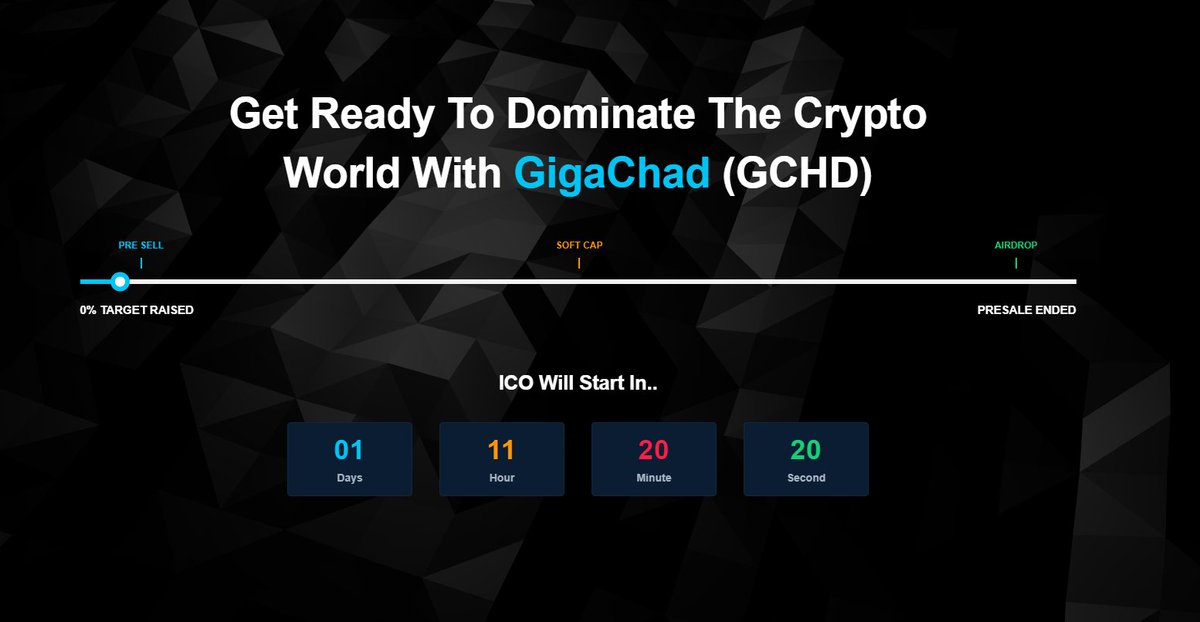 Get Ready To Dominate The Crypto World With GigaChad (GCHD)

PRE SELL

SOFT CAP

AIRDROP

0% TARGET RAISED

PRESALE ENDED

ICO Will Start In..

01
Days

11
Hour

20
Minute

20
Second